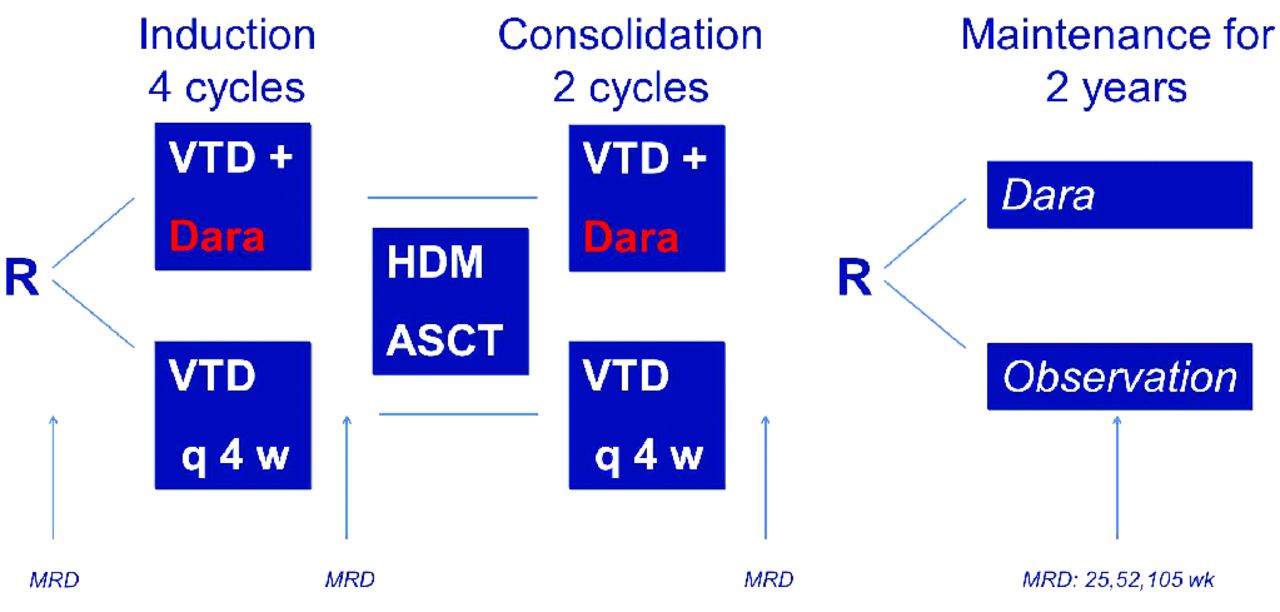 Induction 4 cycles

Consolidation 2 cycles

Maintenance for 2 years

R

VTD + Dara

VTD q 4 w

HDM ASCT

VTD + Dara

VTD q 4 w

R

Dara

Observation

MRD

MRD

MRD

MRD: 25,52,105 wk